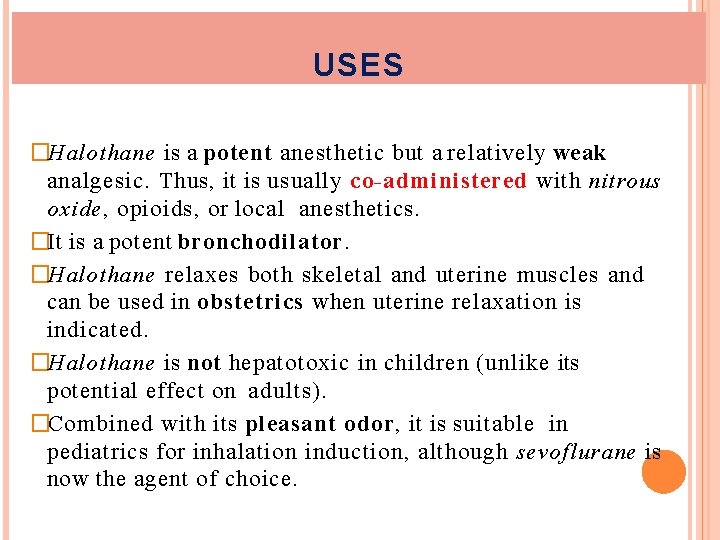 USES

□Halothane is a potent anesthetic but a relatively weak analgesic. Thus, it is usually co-administered with nitrous oxide, opioids, or local anesthetics.

□It is a potent bronchodilator.

□Halothane relaxes both skeletal and uterine muscles and can be used in obstetrics when uterine relaxation is indicated.

□Halothane is not hepatotoxic in children (unlike its potential effect on adults).

□Combined with its pleasant odor, it is suitable in pediatrics for inhalation induction, although sevoflurane is now the agent of choice.